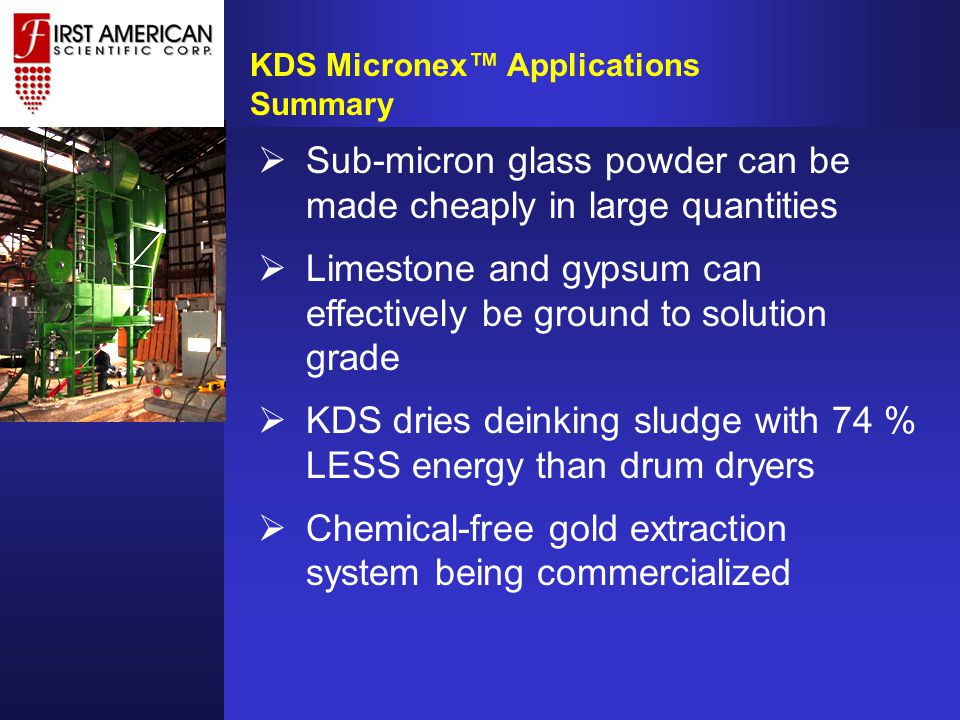 FIRST AMERICAN
SCIENTIFIC CORP.

KDS Micronex™ Applications Summary

➢ Sub-micron glass powder can be made cheaply in large quantities

➢ Limestone and gypsum can effectively be ground to solution grade

➢ KDS dries deinking sludge with 74 % LESS energy than drum dryers

➢ Chemical-free gold extraction system being commercialized